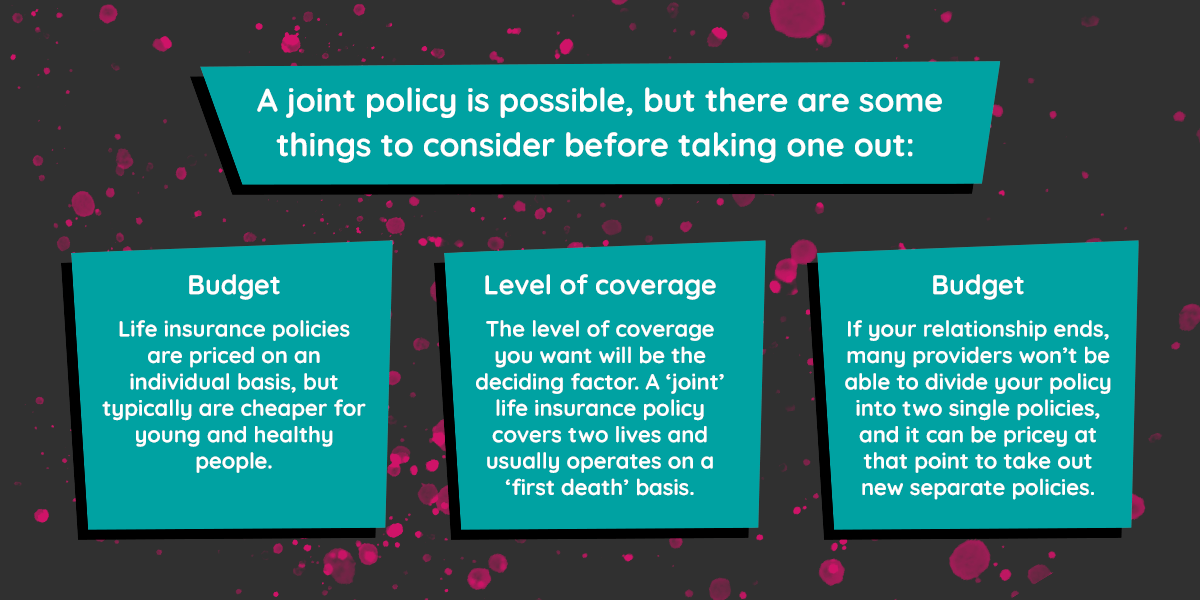 A joint policy is possible, but there are some things to consider before taking one out:

Budget

Life insurance policies are priced on an individual basis, but typically are cheaper for young and healthy people.

Level of coverage

The level of coverage you want will be the deciding factor. A 'joint' life insurance policy covers two lives and usually operates on a 'first death' basis.

Budget

If your relationship ends, many providers won't be able to divide your policy into two single policies, and it can be pricey at that point to take out new separate policies.